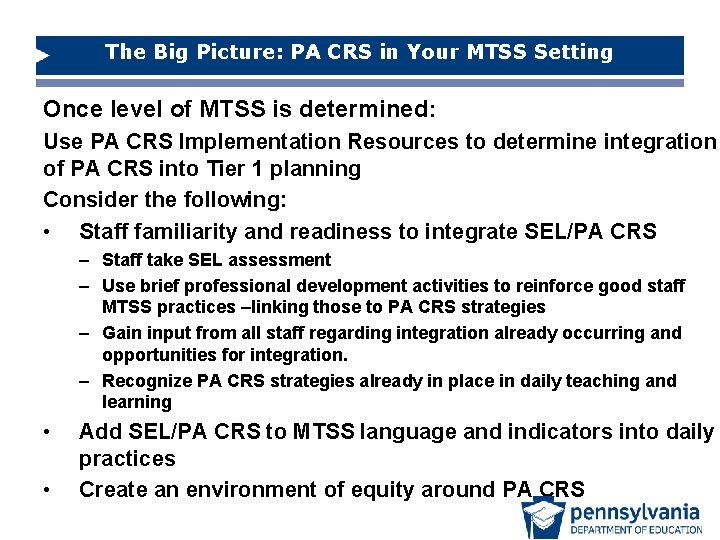 The Big Picture: PA CRS in Your MTSS Setting

Once level of MTSS is determined:

Use PA CRS Implementation Resources to determine integration of PA CRS into Tier 1 planning

Consider the following:

• Staff familiarity and readiness to integrate SEL/PA CRS
 – Staff take SEL assessment
 – Use brief professional development activities to reinforce good staff MTSS practices –linking those to PA CRS strategies
 – Gain input from all staff regarding integration already occurring and opportunities for integration.
 – Recognize PA CRS strategies already in place in daily teaching and learning
• Add SEL/PA CRS to MTSS language and indicators into daily practices
• Create an environment of equity around PA CRS

pennsylvania
DEPARTMENT OF EDUCATION